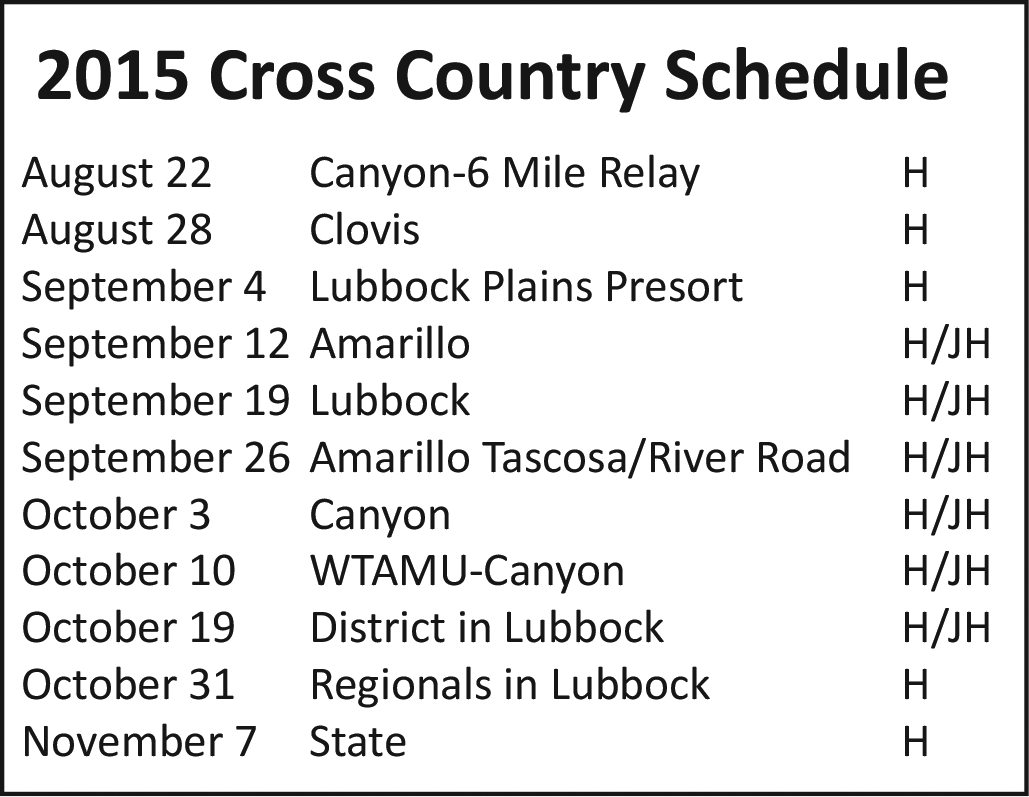 2015 Cross Country Schedule

| | | |
|---|---|---|
| August 22 | Canyon-6 Mile Relay | H |
| August 28 | Clovis | H |
| September 4 | Lubbock Plains Presort | H |
| September 12 | Amarillo | H/JH |
| September 19 | Lubbock | H/JH |
| September 26 | Amarillo Tascosa/River Road | H/JH |
| October 3 | Canyon | H/JH |
| October 10 | WTAMU-Canyon | H/JH |
| October 19 | District in Lubbock | H/JH |
| October 31 | Regionals in Lubbock | H |
| November 7 | State | H |